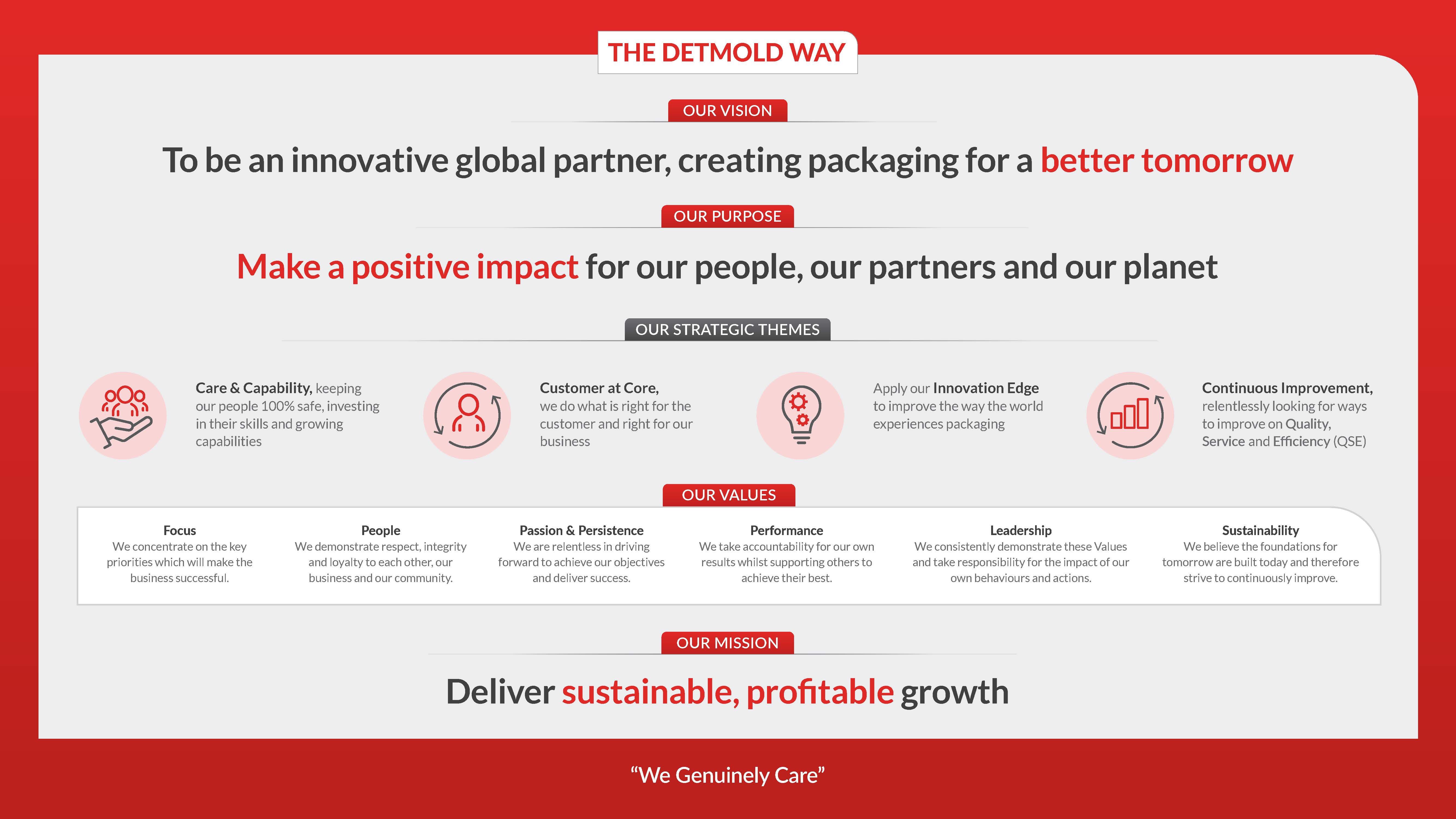 THE DETMOLD WAY

OUR VISION

To be an innovative global partner, creating packaging for a better tomorrow

OUR PURPOSE

Make a positive impact for our people, our partners and our planet

OUR STRATEGIC THEMES

Care & Capability, keeping our people 100% safe, investing in their skills and growing capabilities

Customer at Core, we do what is right for the customer and right for our business

Apply our Innovation Edge to improve the way the world experiences packaging

Continuous Improvement, relentlessly looking for ways to improve on Quality, Service and Efficiency (QSE)

OUR VALUES

Focus
We concentrate on the key priorities which will make the business successful.

People
We demonstrate respect, integrity and loyalty to each other, our business and our community.

Passion & Persistence
We are relentless in driving forward to achieve our objectives and deliver success.

Performance
We take accountability for our own results whilst supporting others to achieve their best.

Leadership
We consistently demonstrate these Values and take responsibility for the impact of our own behaviours and actions.

Sustainability
We believe the foundations for tomorrow are built today and therefore strive to continuously improve.

OUR MISSION

Deliver sustainable, profitable growth

“We Genuinely Care”